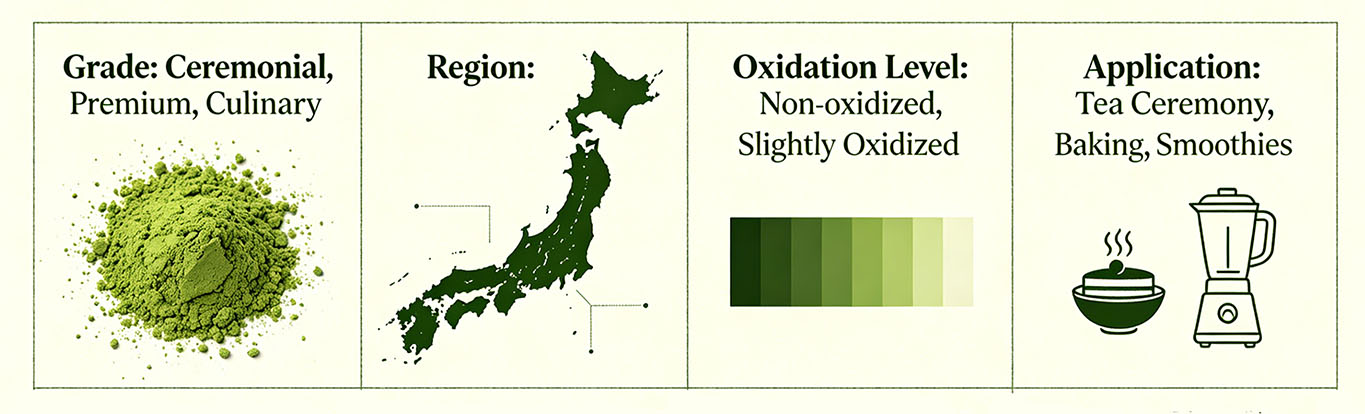 Grade: Ceremonial, Premium, Culinary

Region:

Oxidation Level: Non-oxidized, Slightly Oxidized

Application: Tea Ceremony, Baking, Smoothies